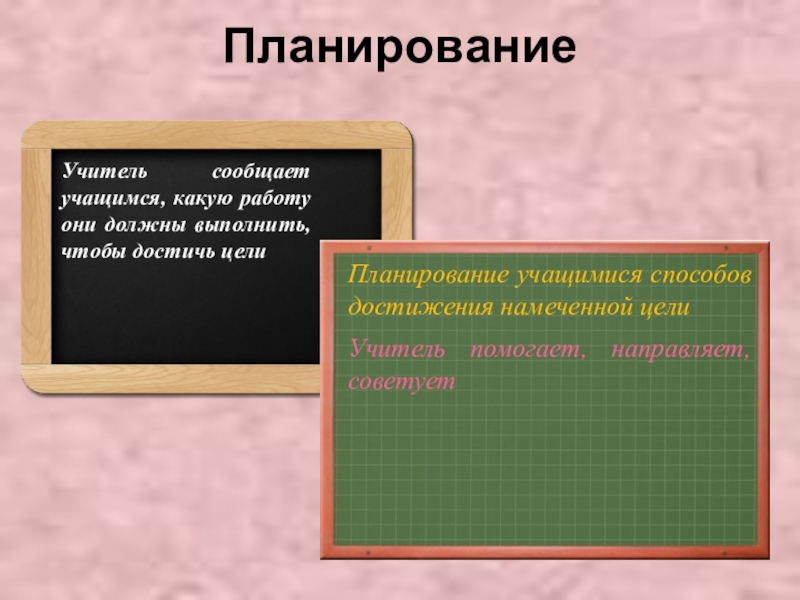 Планирование

Учитель сообщает учащимся, какую работу они должны выполнить, чтобы достичь цели

Планирование учащимися способов достижения намеченной цели

Учитель помогает, направляет, советует